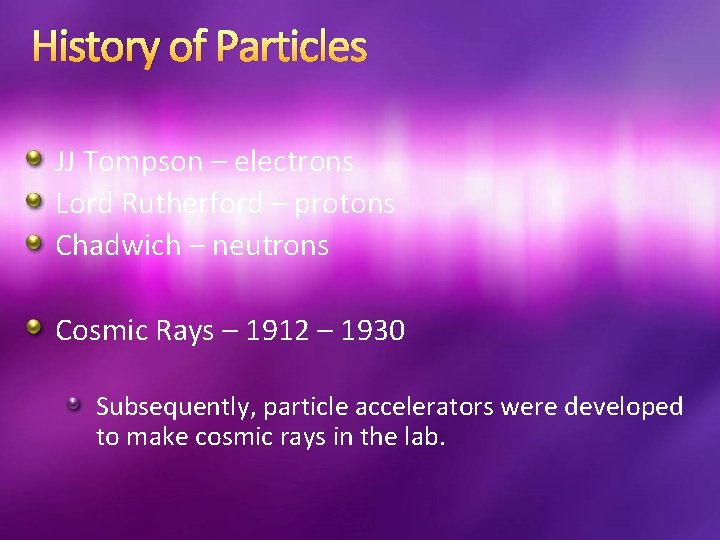 History of Particles

JJ Tompson – electrons
Lord Rutherford – protons
Chadwich – neutrons

Cosmic Rays – 1912 – 1930

Subsequently, particle accelerators were developed to make cosmic rays in the lab.